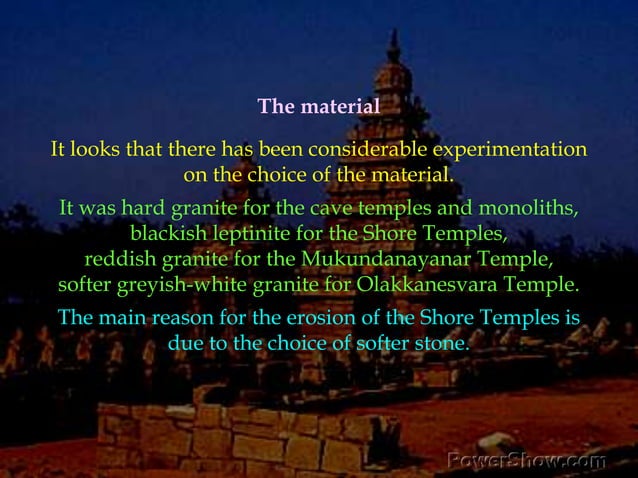 The material

It looks that there has been considerable experimentation on the choice of the material.

It was hard granite for the cave temples and monoliths, blackish leptinite for the Shore Temples, reddish granite for the Mukundanayanar Temple, softer greyish-white granite for Olakkanesvara Temple.

The main reason for the erosion of the Shore Temples is due to the choice of softer stone.

PowerShow.com